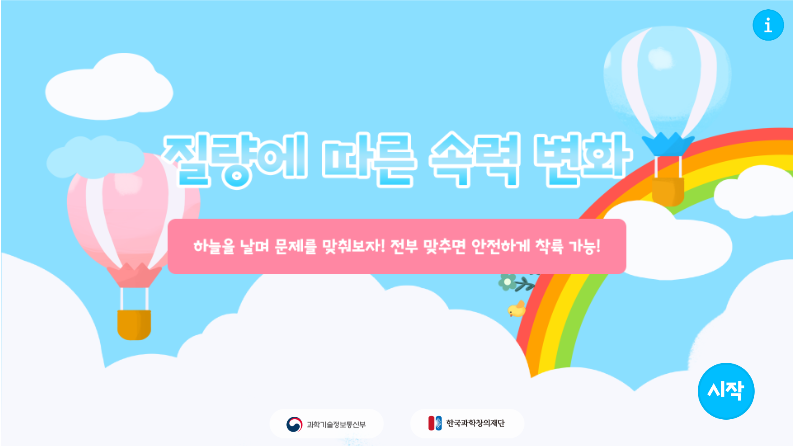 i

질량에 따른 속력 변화

하늘을 날며 문제를 맞춰보자! 전부 맞추면 안전하게 착륙 가능!

시작

과학기술정보통신부

한국과학창의재단